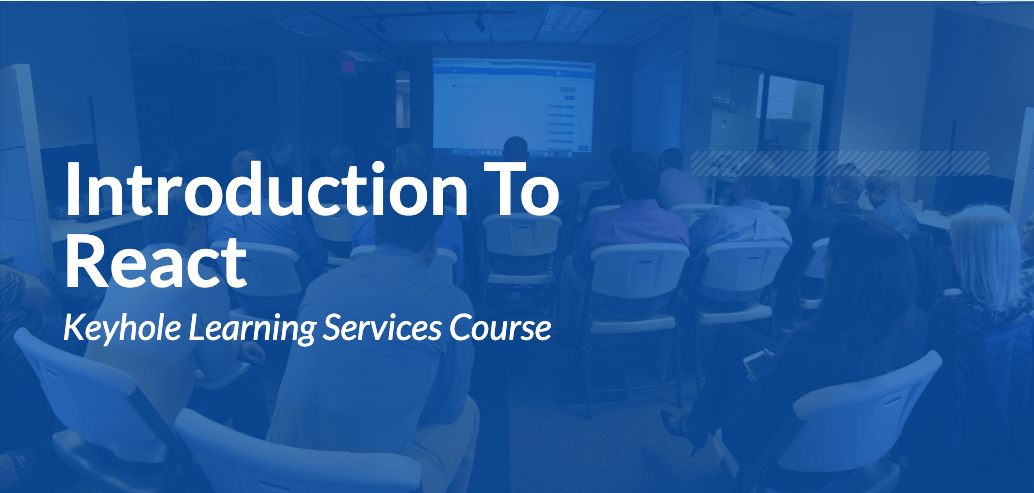 Introduction To React

Keyhole Learning Services Course